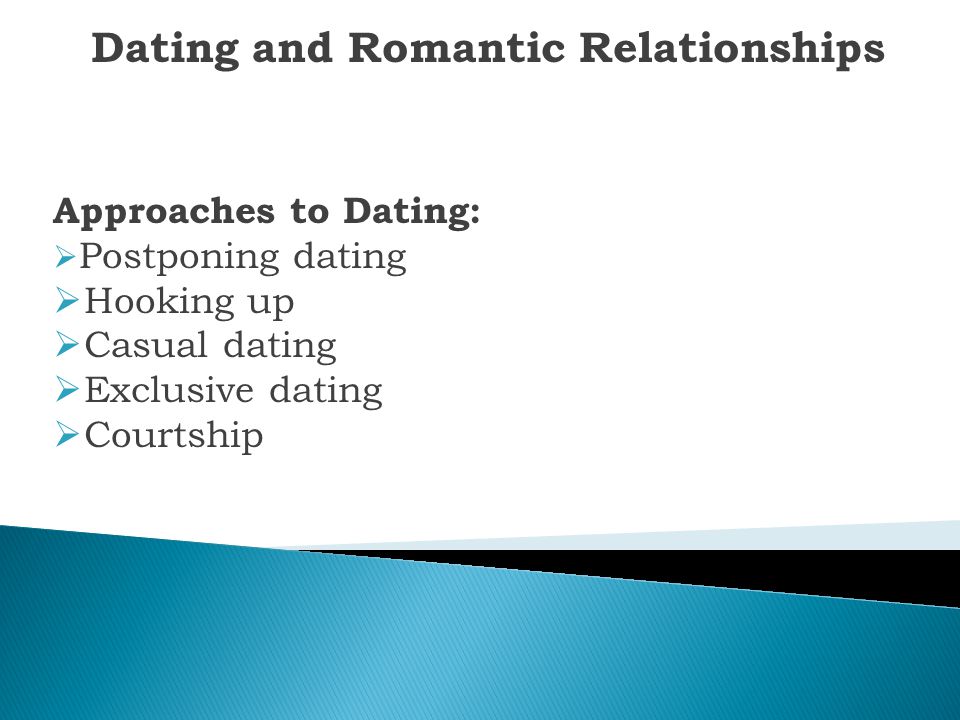 Dating and Romantic Relationships

Approaches to Dating:
➢Postponing dating
➢Hooking up
➢Casual dating
➢Exclusive dating
➢Courtship